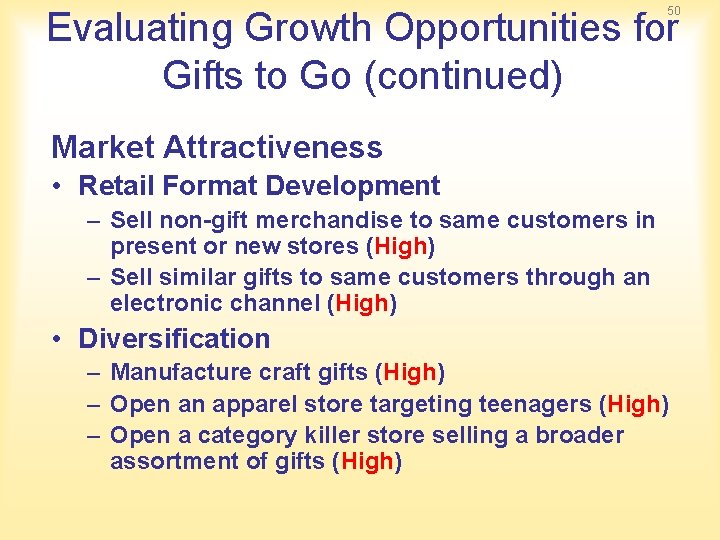 50

Evaluating Growth Opportunities for Gifts to Go (continued)

Market Attractiveness

• Retail Format Development
– Sell non-gift merchandise to same customers in present or new stores (High)
– Sell similar gifts to same customers through an electronic channel (High)

• Diversification
– Manufacture craft gifts (High)
– Open an apparel store targeting teenagers (High)
– Open a category killer store selling a broader assortment of gifts (High)